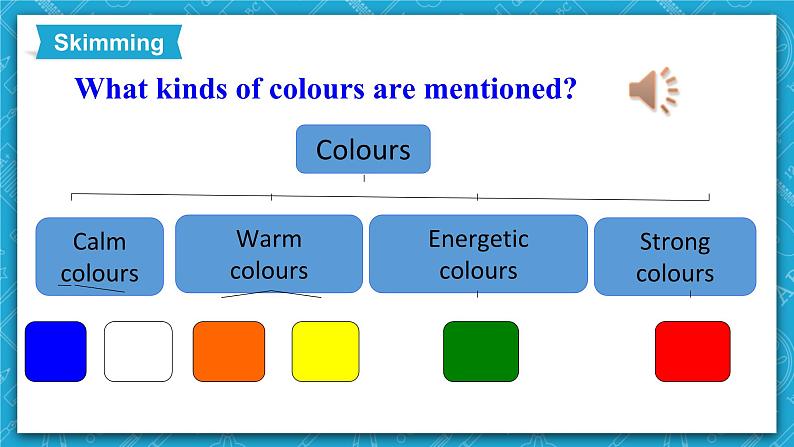 Skimming

What kinds of colours are mentioned?

Colours

Calm colours

Warm colours

Energetic colours

Strong colours